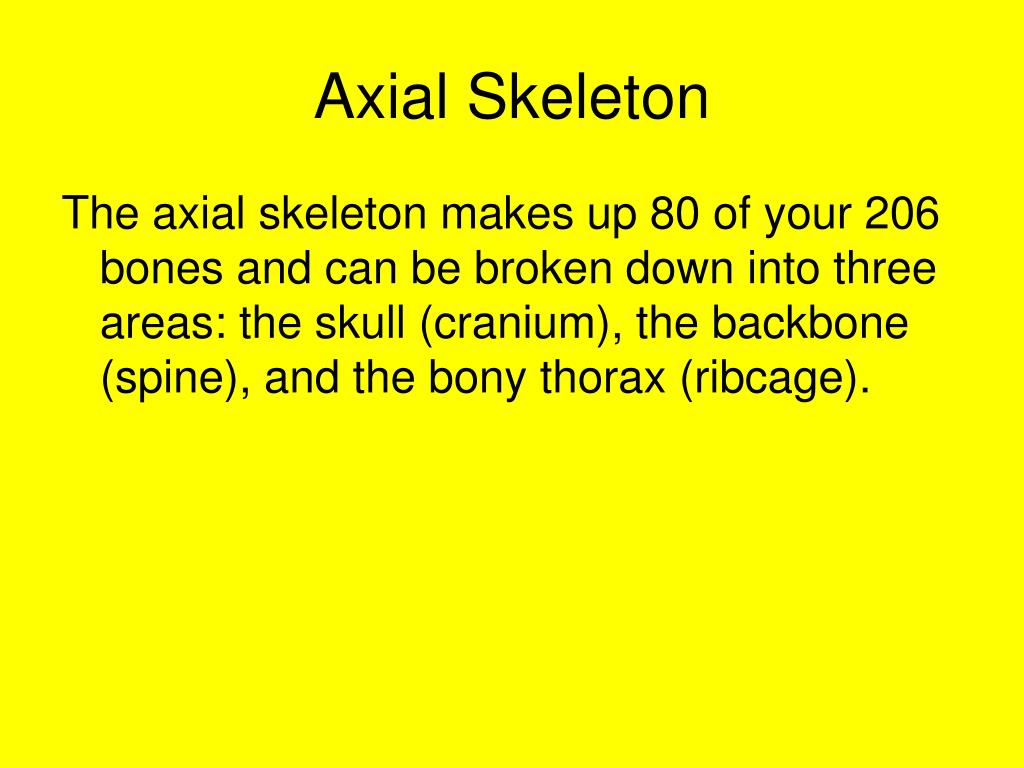 Axial Skeleton

The axial skeleton makes up 80 of your 206 bones and can be broken down into three areas: the skull (cranium), the backbone (spine), and the bony thorax (ribcage).